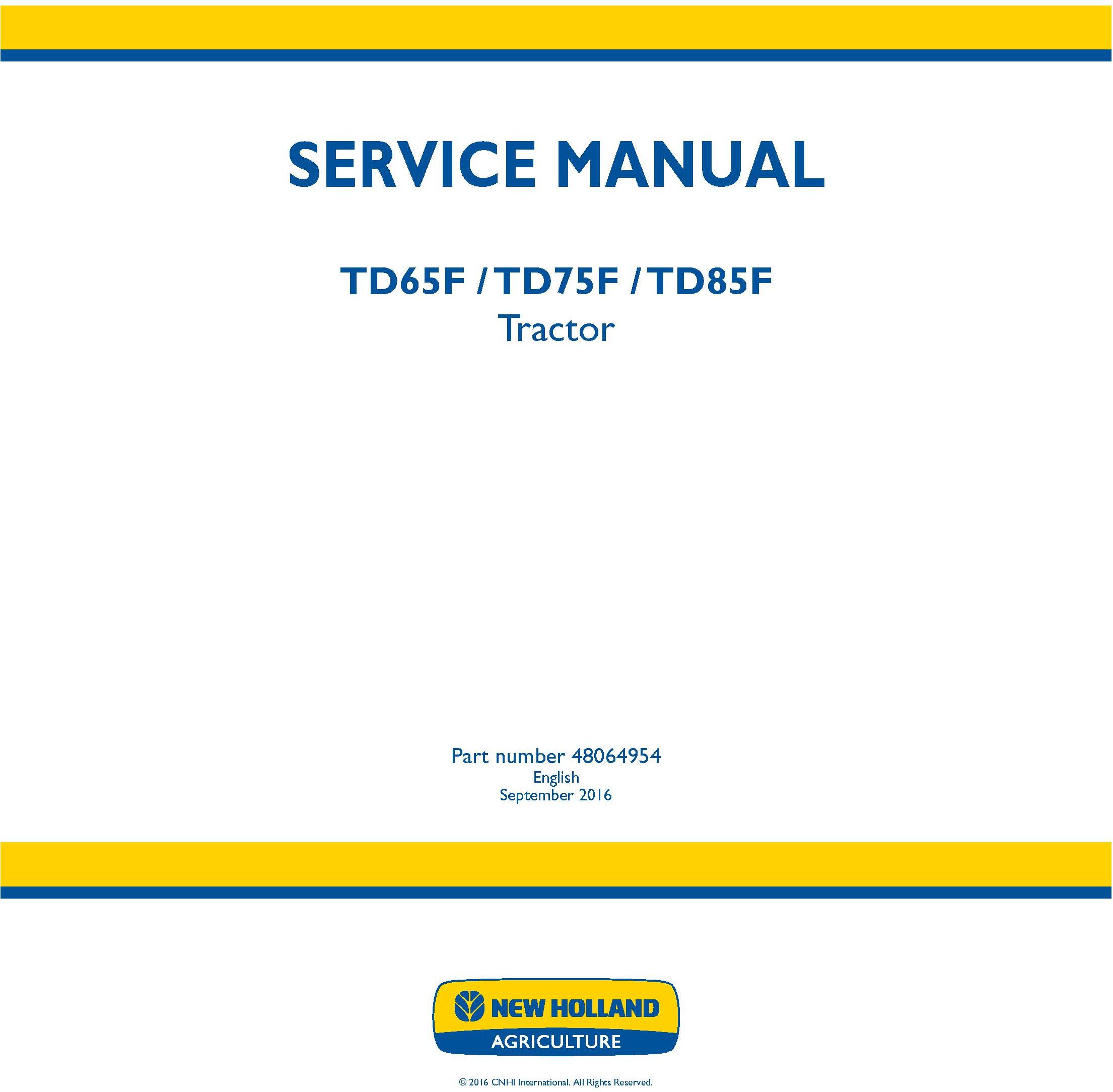 SERVICE MANUAL

TD65F / TD75F / TD85F
Tractor

Part number 48064954
English
September 2016

NEW HOLLAND
AGRICULTURE

© 2016 CNHI International. All Rights Reserved.